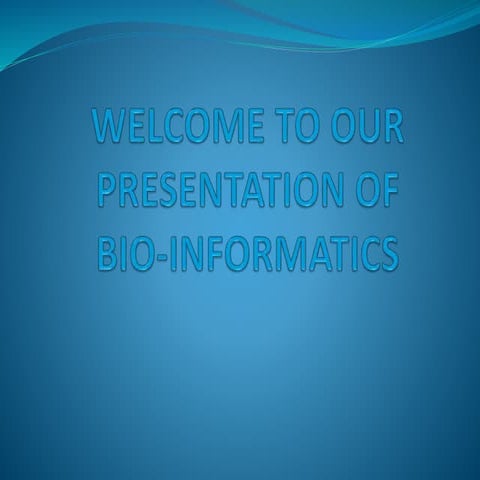 WELCOME TO OUR PRESENTATION OF BIO-INFORMATICS